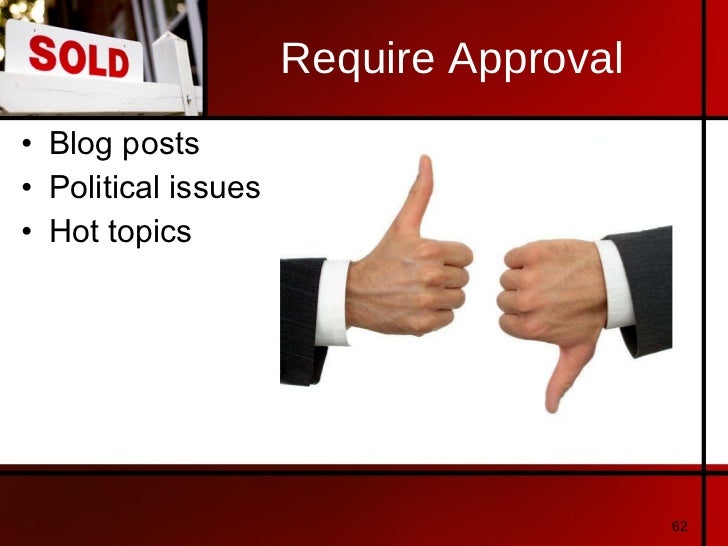 SOLD

Require Approval

• Blog posts
• Political issues
• Hot topics

62